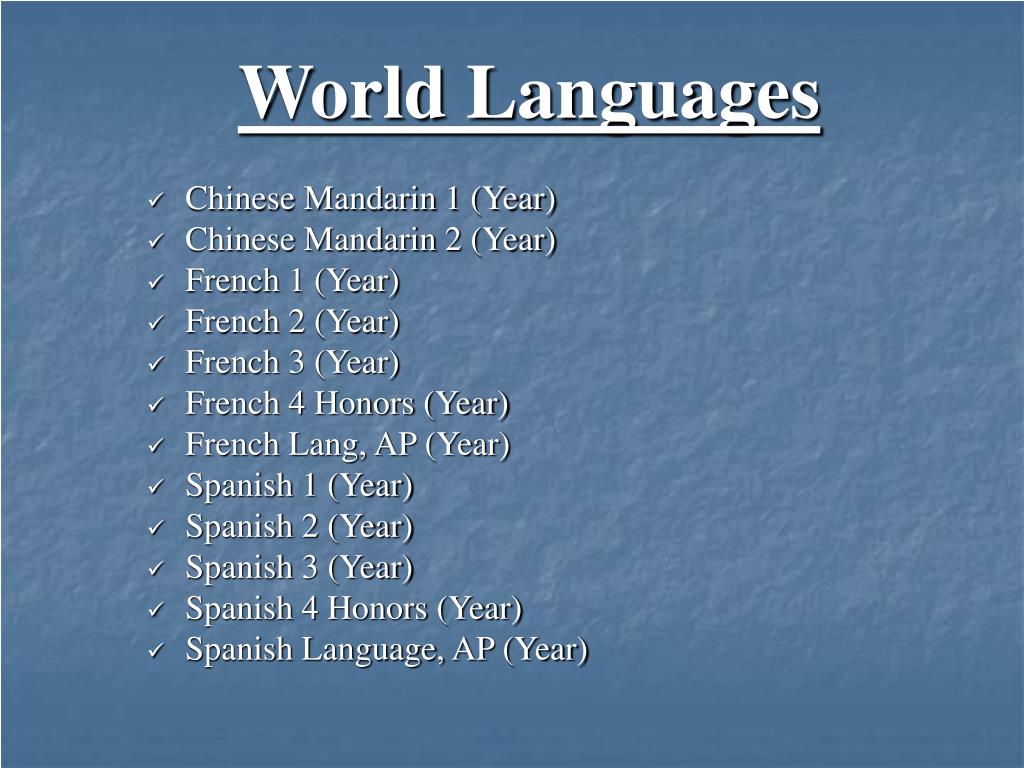 World Languages

✓ Chinese Mandarin 1 (Year)
✓ Chinese Mandarin 2 (Year)
✓ French 1 (Year)
✓ French 2 (Year)
✓ French 3 (Year)
✓ French 4 Honors (Year)
✓ French Lang, AP (Year)
✓ Spanish 1 (Year)
✓ Spanish 2 (Year)
✓ Spanish 3 (Year)
✓ Spanish 4 Honors (Year)
✓ Spanish Language, AP (Year)